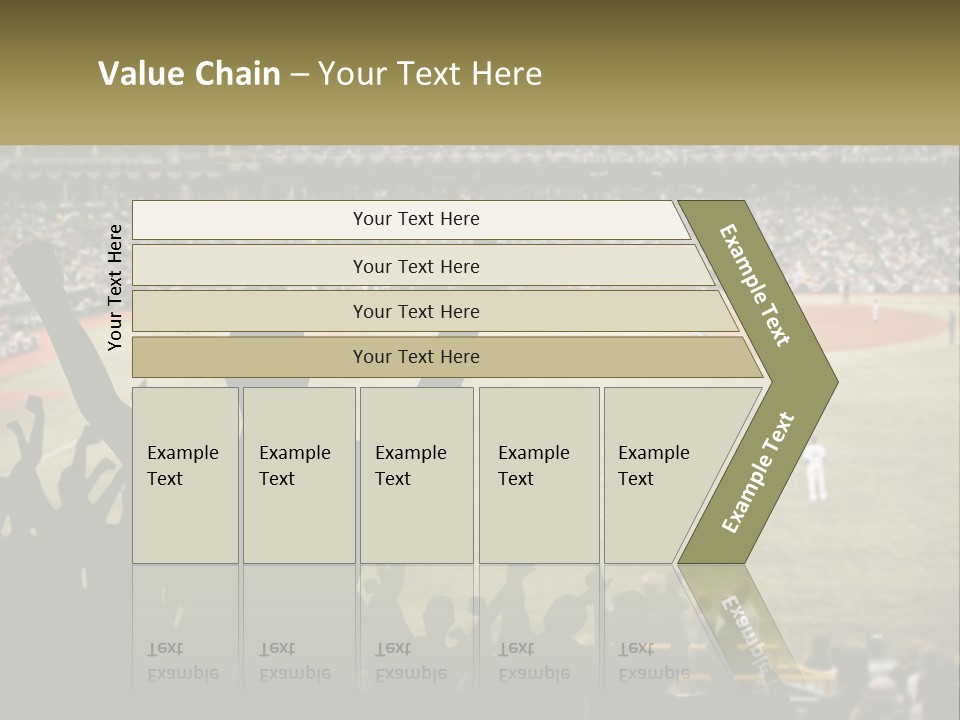 Value Chain – Your Text Here

Your Text Here

Your Text Here

Your Text Here

Your Text Here

Your Text Here

Example Text

Example Text

Example Text

Example Text

Example Text

Example Text

Example Text